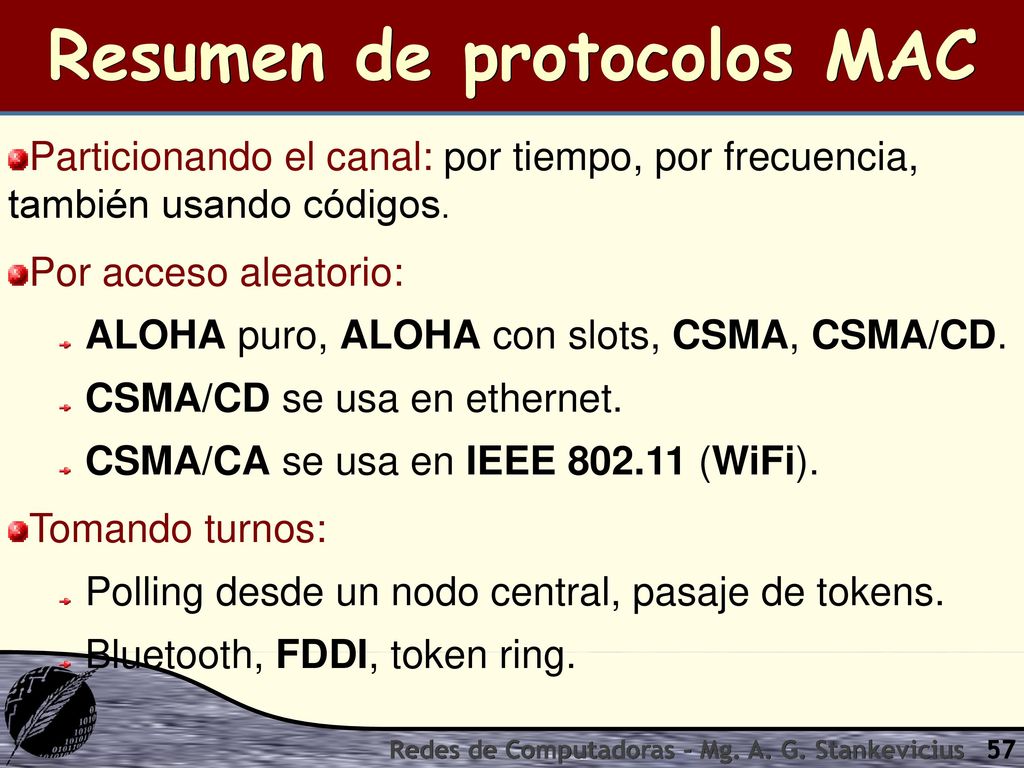 Resumen de protocolos MAC

Particionando el canal: por tiempo, por frecuencia, también usando códigos.

Por acceso aleatorio:

ALOHA puro, ALOHA con slots, CSMA, CSMA/CD.

CSMA/CD se usa en ethernet.

CSMA/CA se usa en IEEE 802.11 (WiFi).

Tomando turnos:

Polling desde un nodo central, pasaje de tokens.

Bluetooth, FDDI, token ring.

Redes de Computadoras - Mg. A. G. Stankevicius 57